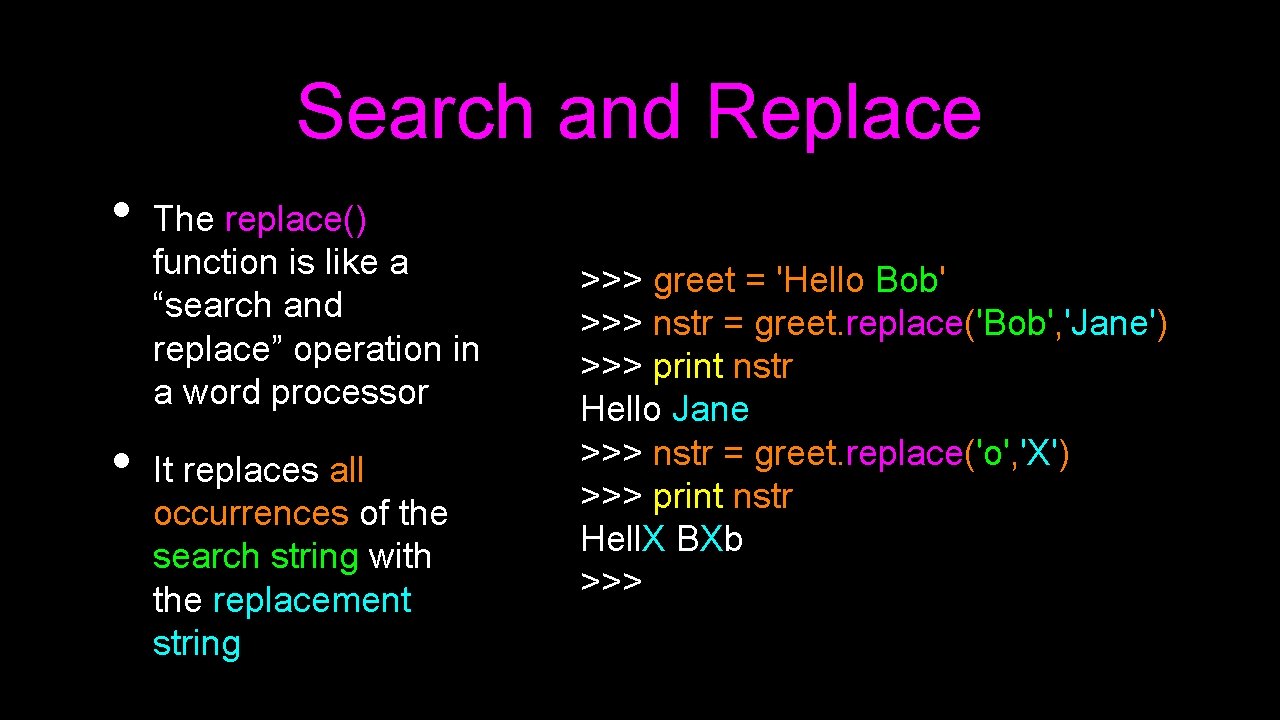 Search and Replace

• The replace() function is like a “search and replace” operation in a word processor

• It replaces all occurrences of the search string with the replacement string

>>> greet = 'Hello Bob'
>>> nstr = greet.replace('Bob','Jane')
>>> print nstr
Hello Jane
>>> nstr = greet.replace('o','X')
>>> print nstr
HellX BXb
>>>